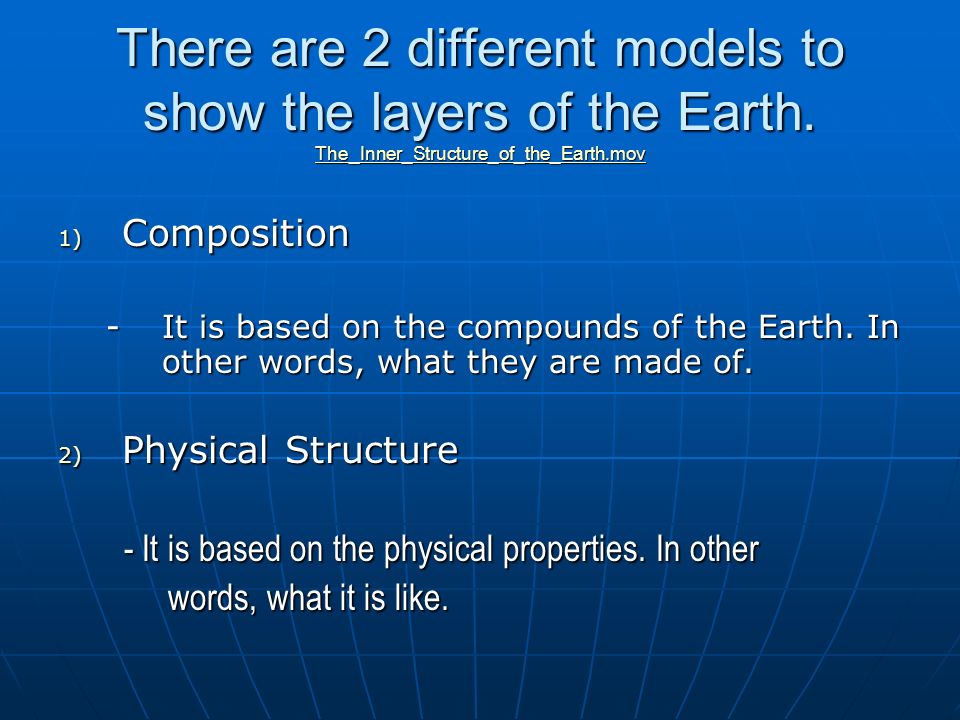 There are 2 different models to show the layers of the Earth.
The_Inner_Structure_of_the_Earth.mov

1) Composition

- It is based on the compounds of the Earth. In other words, what they are made of.

2) Physical Structure

- It is based on the physical properties. In other words, what it is like.